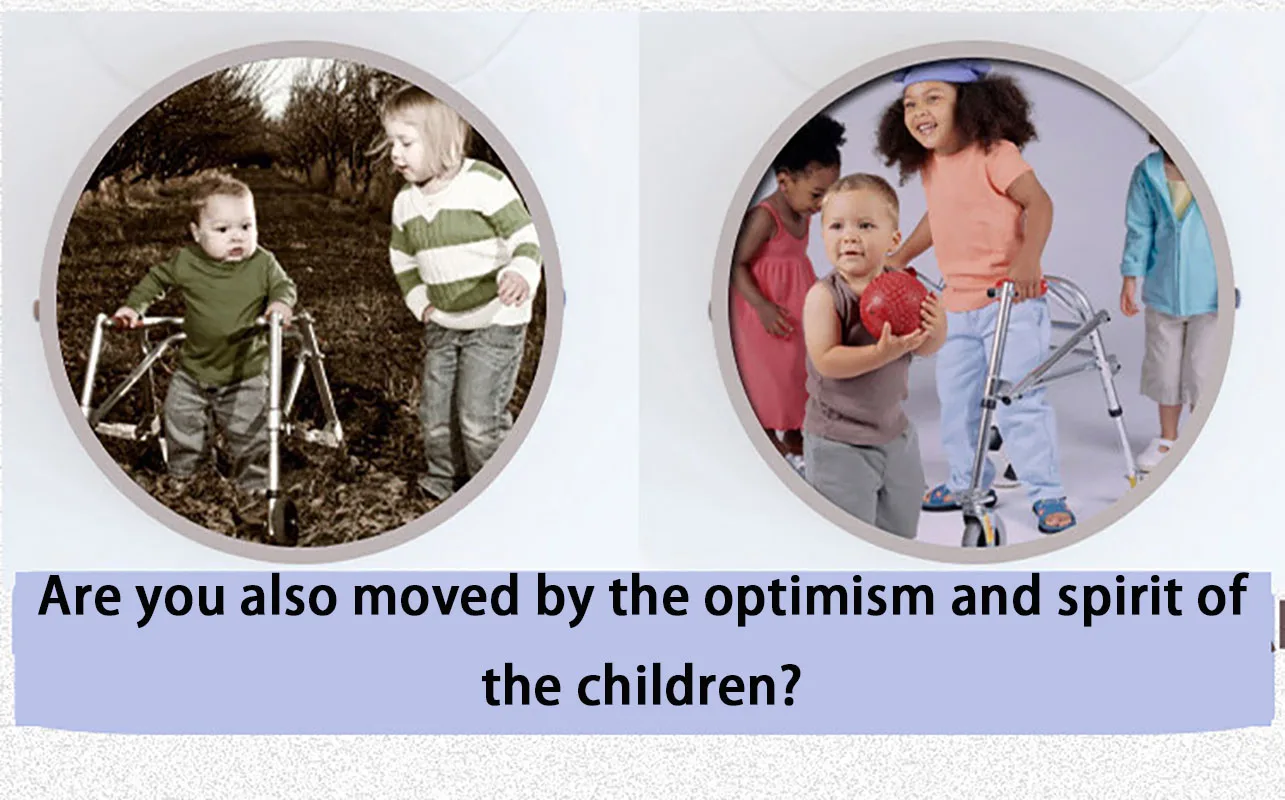 Are you also moved by the optimism and spirit of the children?